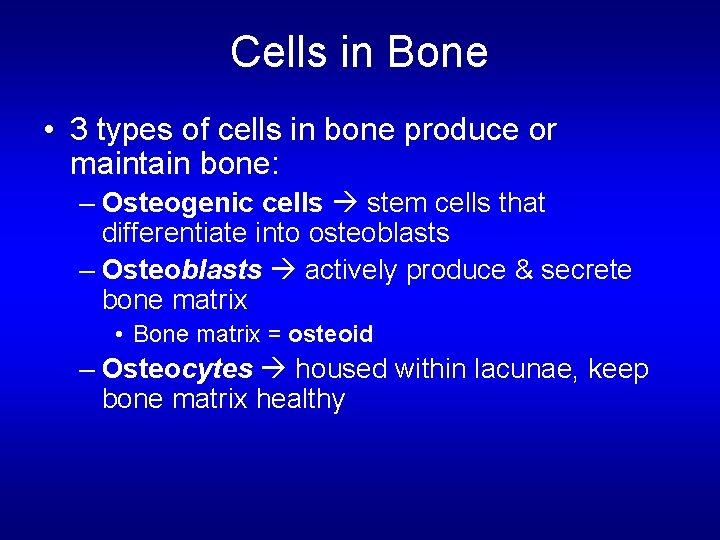 Cells in Bone

• 3 types of cells in bone produce or maintain bone:

– Osteogenic cells → stem cells that differentiate into osteoblasts

– Osteoblasts → actively produce & secrete bone matrix

• Bone matrix = osteoid

– Osteocytes → housed within lacunae, keep bone matrix healthy